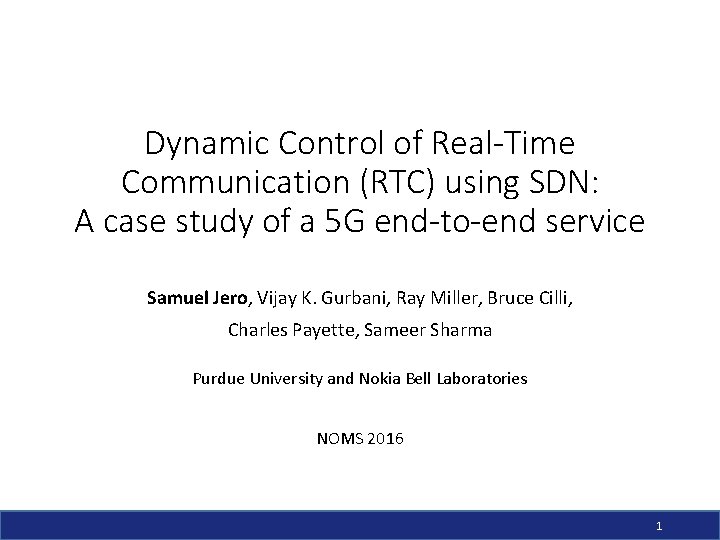 Dynamic Control of Real-Time Communication (RTC) using SDN: A case study of a 5G end-to-end service

Samuel Jero, Vijay K. Gurbani, Ray Miller, Bruce Cilli, Charles Payette, Sameer Sharma

Purdue University and Nokia Bell Laboratories

NOMS 2016

1